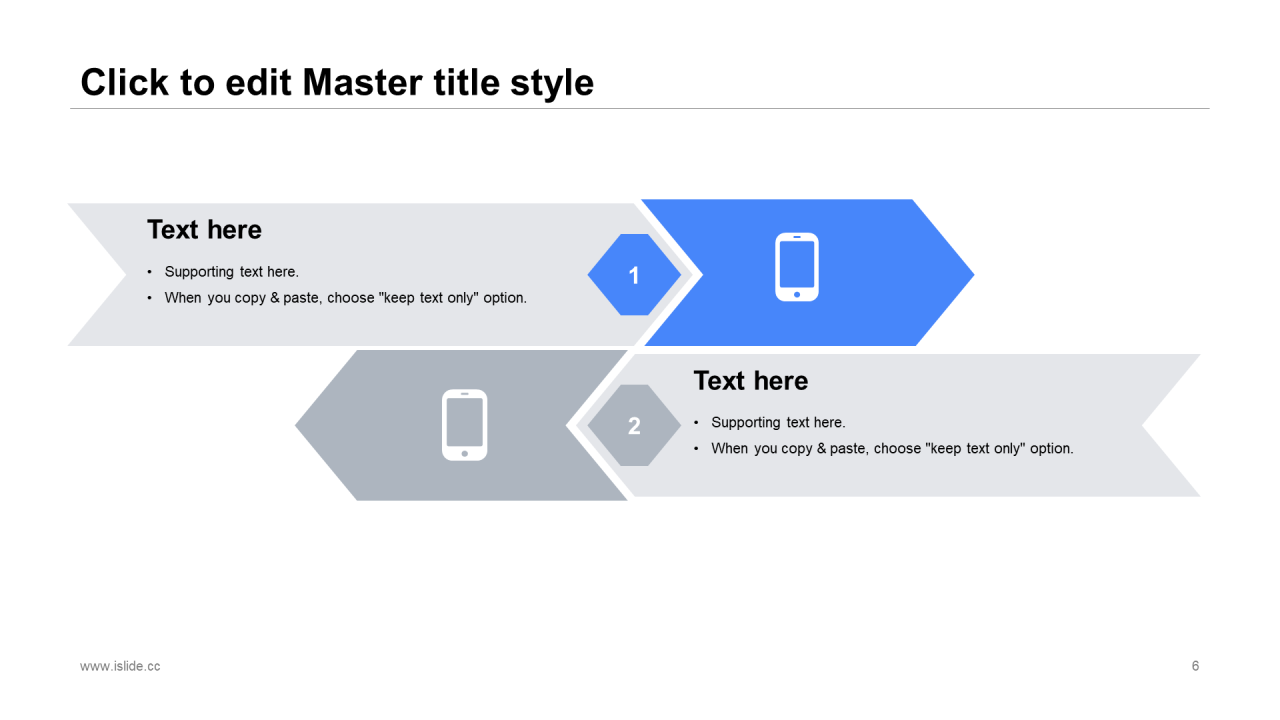 Click to edit Master title style

Text here

• Supporting text here.
• When you copy & paste, choose "keep text only" option.

1

2

Text here

• Supporting text here.
• When you copy & paste, choose "keep text only" option.

www.islide.cc

6